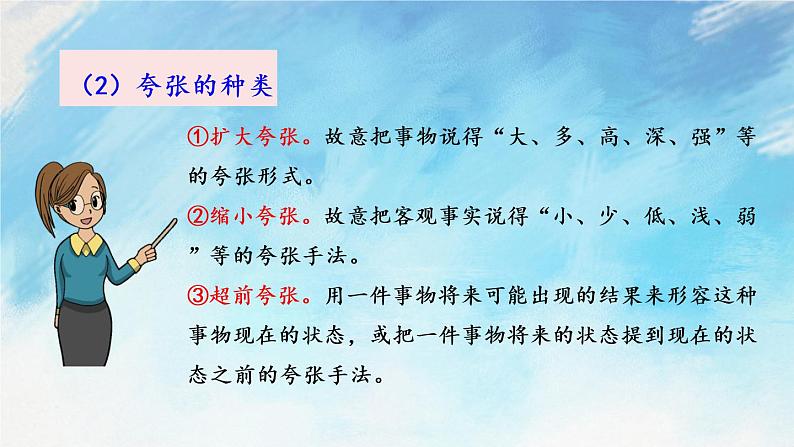 （2）夸张的种类

①扩大夸张。故意把事物说得“大、多、高、深、强”等的夸张形式。

②缩小夸张。故意把客观事实说得“小、少、低、浅、弱”等的夸张手法。

③超前夸张。用一件事物将来可能出现的结果来形容这种事物现在的状态，或把一件事物将来的状态提到现在的状态之前的夸张手法。